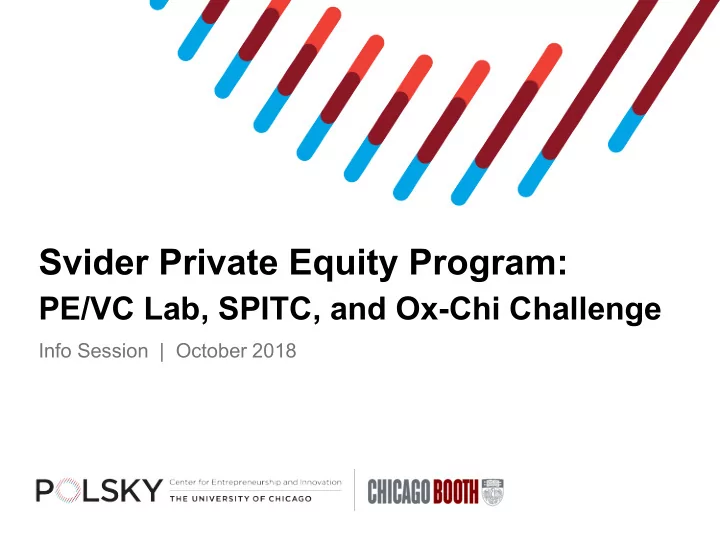 Svider Private Equity Program:
PE/VC Lab, SPITC, and Ox-Chi Challenge

Info Session | October 2018

POLSKY Center for Entrepreneurship and Innovation
THE UNIVERSITY OF CHICAGO

CHICAGO BOOTH